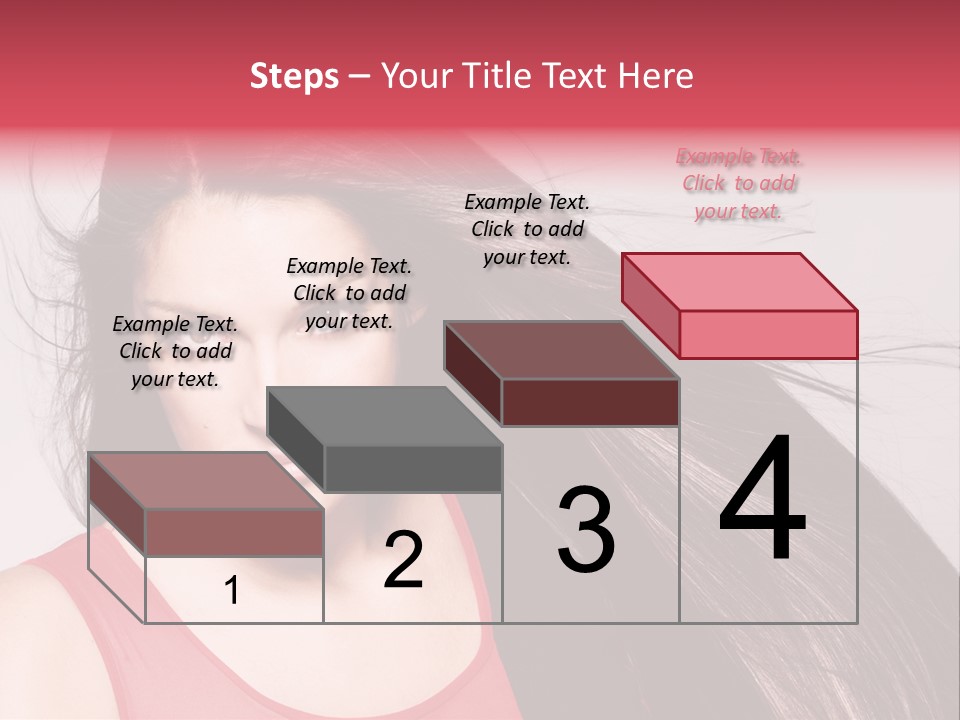 Steps – Your Title Text Here

Example Text. Click to add your text.

Example Text. Click to add your text.

Example Text. Click to add your text.

Example Text. Click to add your text.

1

2

3

4